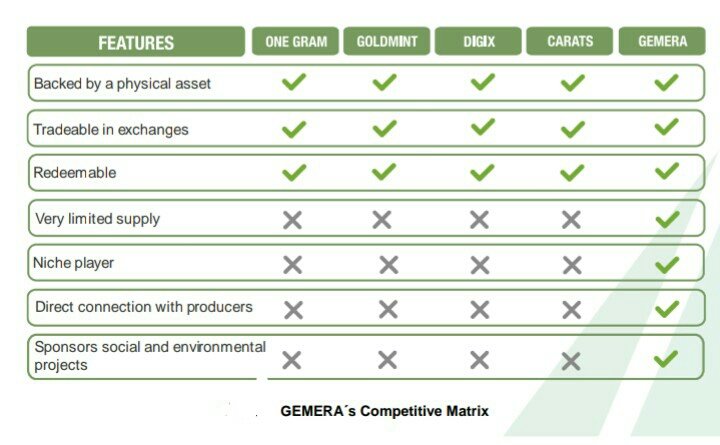 | FEATURES | ONE GRAM | GOLDMINT | DIGIX | CARATS | GEMERA |
|---|---|---|---|---|---|
| Backed by a physical asset | ✓ | ✓ | ✓ | ✓ | ✓ |
| Tradeable in exchanges | ✓ | ✓ | ✓ | ✓ | ✓ |
| Redeemable | ✓ | ✓ | ✓ | ✓ | ✓ |
| Very limited supply | ✗ | ✗ | ✗ | ✗ | ✓ |
| Niche player | ✗ | ✗ | ✗ | ✗ | ✓ |
| Direct connection with producers | ✗ | ✗ | ✗ | ✗ | ✓ |
| Sponsors social and environmental projects | ✗ | ✗ | ✗ | ✗ | ✓ |

GEMERA´s Competitive Matrix